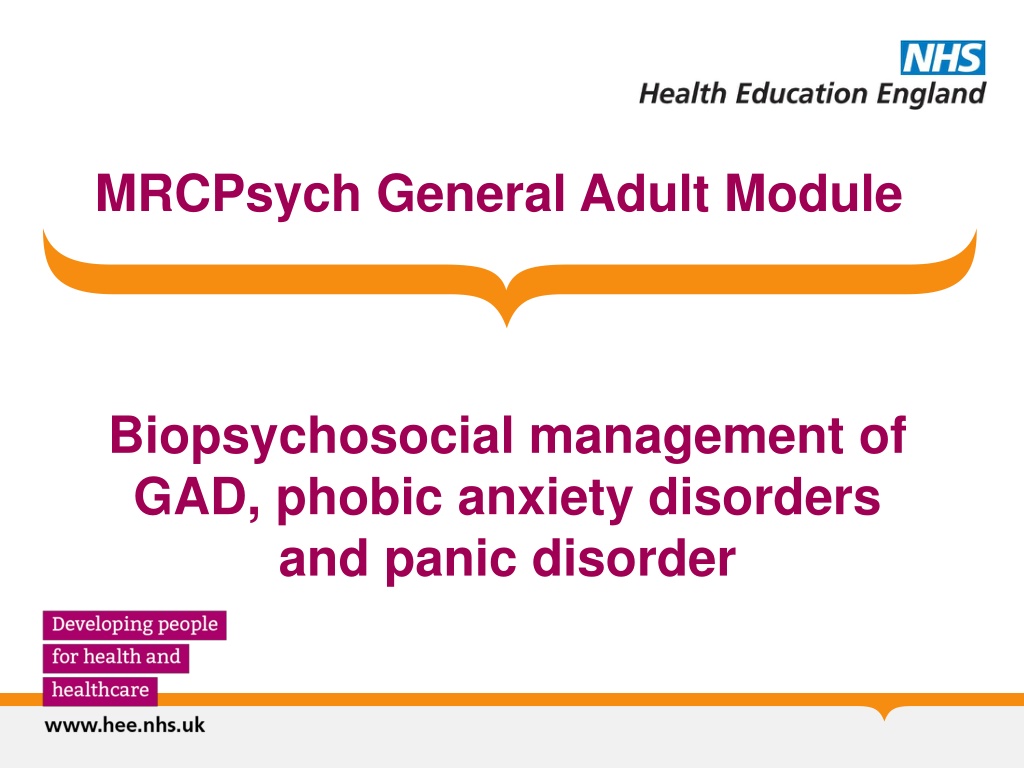 NHS
Health Education England

MRCPsych General Adult Module

Biopsychosocial management of GAD, phobic anxiety disorders and panic disorder

Developing people
for health and
healthcare

www.hee.nhs.uk